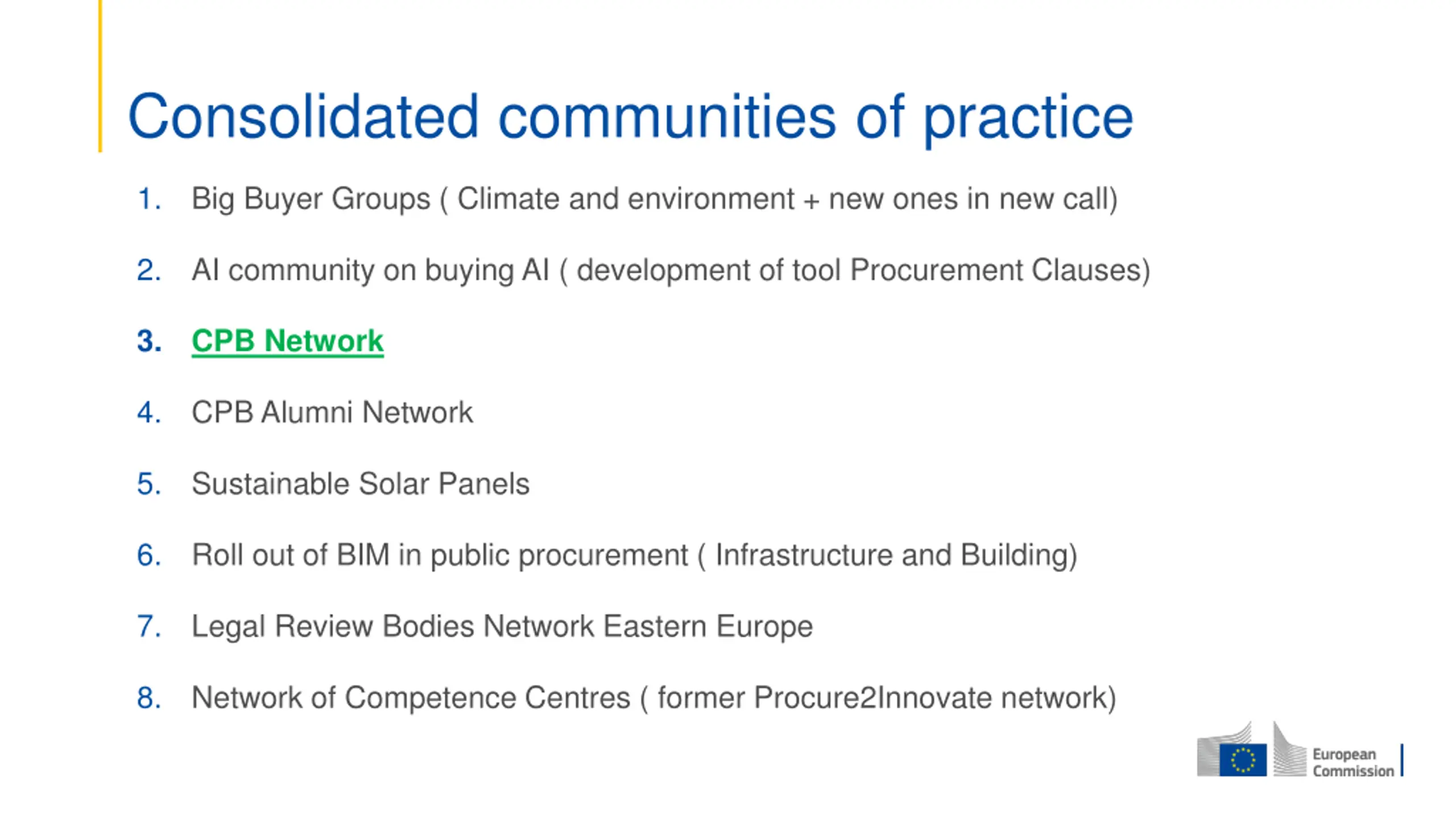 Consolidated communities of practice

1. Big Buyer Groups ( Climate and environment + new ones in new call)

2. AI community on buying AI ( development of tool Procurement Clauses)

3. CPB Network

4. CPB Alumni Network

5. Sustainable Solar Panels

6. Roll out of BIM in public procurement ( Infrastructure and Building)

7. Legal Review Bodies Network Eastern Europe

8. Network of Competence Centres ( former Procure2Innovate network)

European Commission